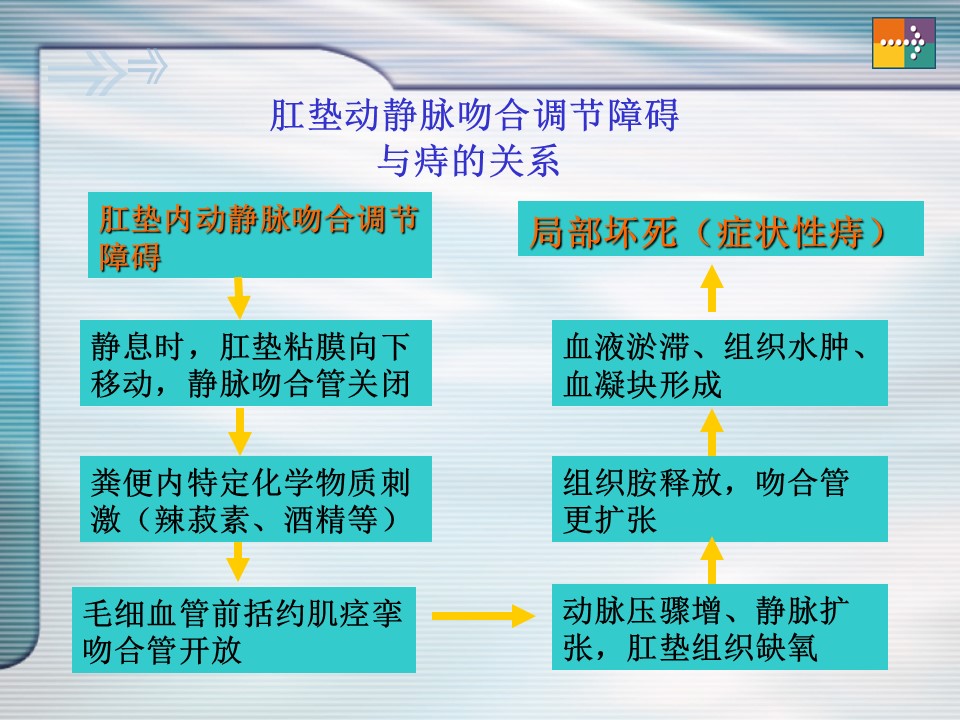 肛垫动静脉吻合调节障碍
与痔的关系

肛垫内动静脉吻合调节障碍

静息时，肛垫粘膜向下移动，静脉吻合管关闭

粪便内特定化学物质刺激（辣菽素、酒精等）

毛细血管前括约肌痉挛吻合管开放

动脉压骤增、静脉扩张，肛垫组织缺氧

组织胺释放，吻合管更扩张

血液淤滞、组织水肿、血凝块形成

局部坏死（症状性痔）